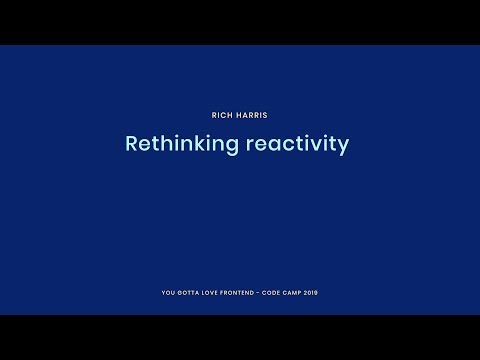 RICH HARRIS

Rethinking reactivity

YOU GOTTA LOVE FRONTEND – CODE CAMP 2019